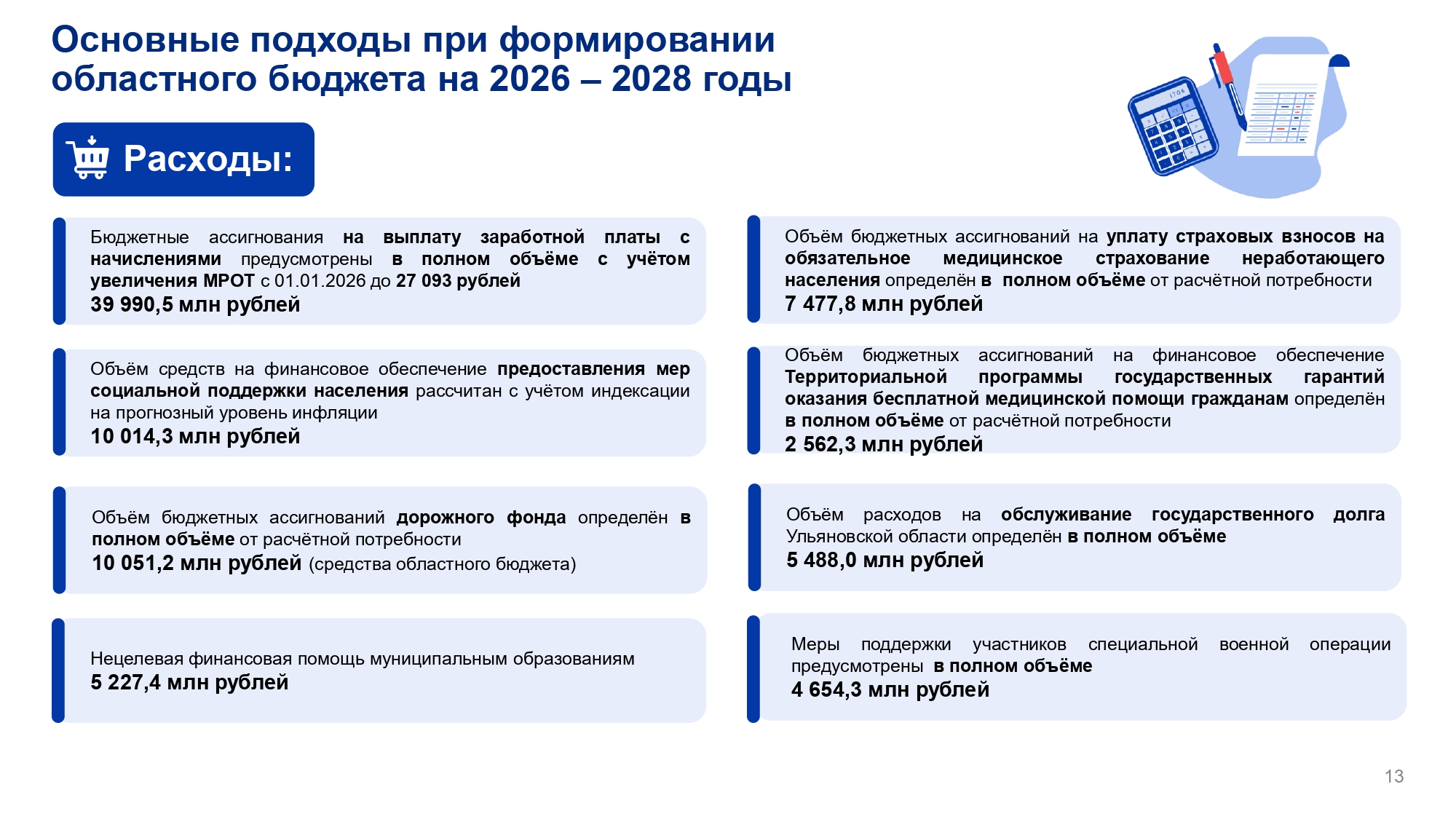 Основные подходы при формировании областного бюджета на 2026 – 2028 годы

Расходы:

Бюджетные ассигнования на выплату заработной платы с начислениями предусмотрены в полном объёме с учётом увеличения МРОТ с 01.01.2026 до 27 093 рублей
39 990,5 млн рублей

Объём средств на финансовое обеспечение предоставления мер социальной поддержки населения рассчитан с учётом индексации на прогнозный уровень инфляции
10 014,3 млн рублей

Объём бюджетных ассигнований дорожного фонда определён в полном объёме от расчётной потребности
10 051,2 млн рублей (средства областного бюджета)

Нецелевая финансовая помощь муниципальным образованиям
5 227,4 млн рублей

Объём бюджетных ассигнований на уплату страховых взносов на обязательное медицинское страхование неработающего населения определён в полном объёме от расчётной потребности
7 477,8 млн рублей

Объём бюджетных ассигнований на финансовое обеспечение Территориальной программы государственных гарантий оказания бесплатной медицинской помощи гражданам определён в полном объёме от расчётной потребности
2 562,3 млн рублей

Объём расходов на обслуживание государственного долга Ульяновской области определён в полном объёме
5 488,0 млн рублей

Меры поддержки участников специальной военной операции предусмотрены в полном объёме
4 654,3 млн рублей

13